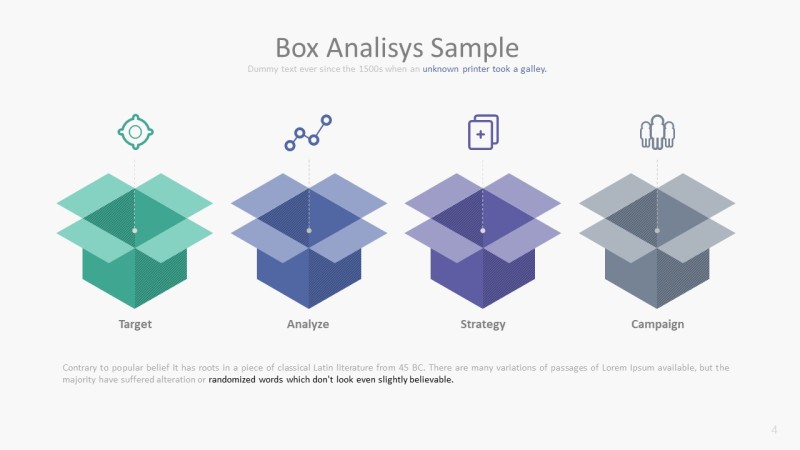 Box Analisys Sample

Dummy text ever since the 1500s when an unknown printer took a galley.

Target

Analyze

Strategy

Campaign

Contrary to popular belief it has roots in a piece of classical Latin literature from 45 BC. There are many variations of passages of Lorem Ipsum available, but the majority have suffered alteration or randomized words which don't look even slightly believable.

4